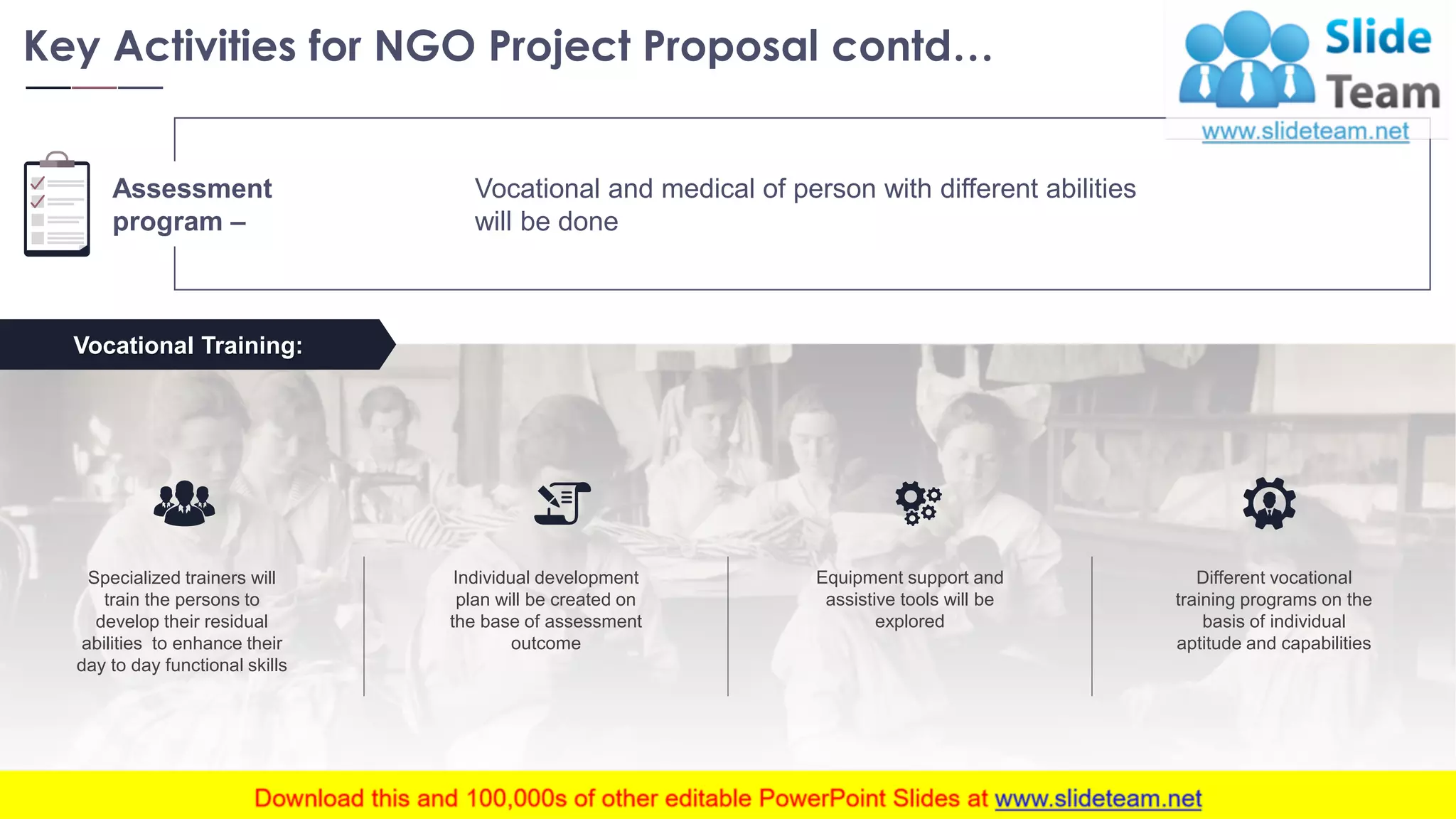 Key Activities for NGO Project Proposal contd...

Slide Team
www.slideteam.net

Assessment program –

Vocational and medical of person with different abilities will be done

Vocational Training:

Specialized trainers will train the persons to develop their residual abilities to enhance their day to day functional skills

Individual development plan will be created on the base of assessment outcome

Equipment support and assistive tools will be explored

Different vocational training programs on the basis of individual aptitude and capabilities

Download this and 100,000s of other editable PowerPoint Slides at www.slideteam.net